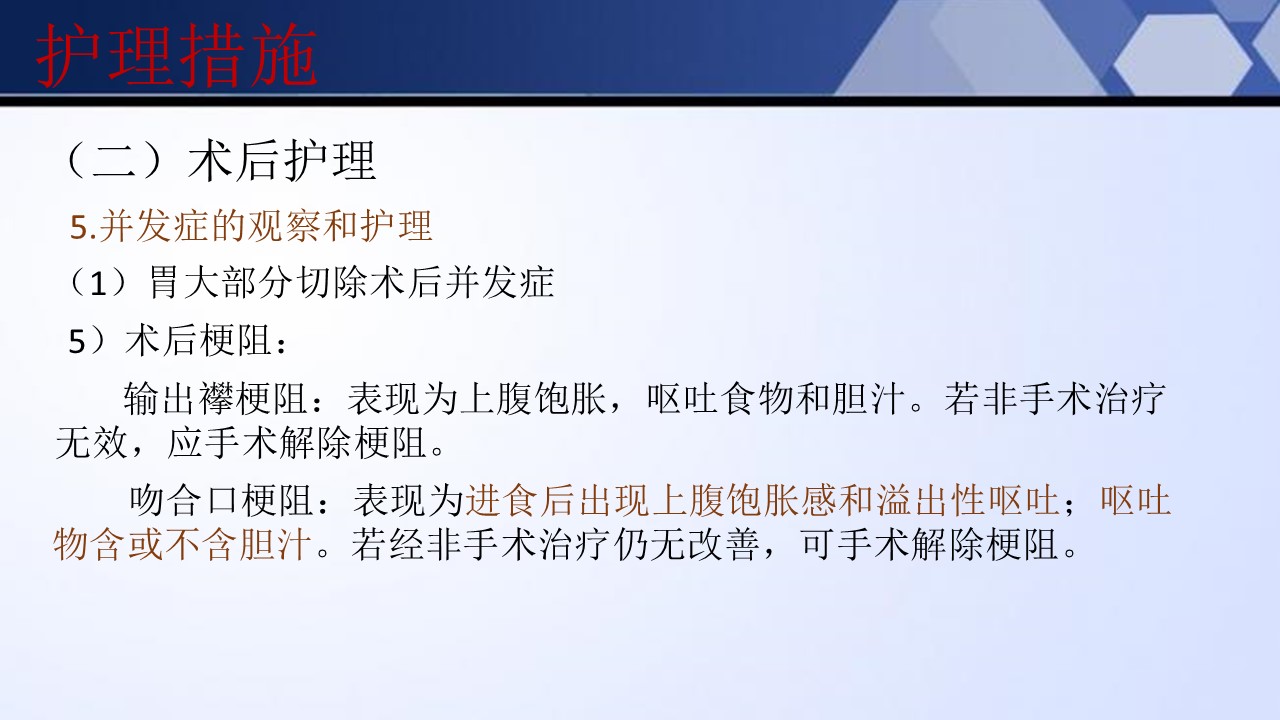 护理措施

（二）术后护理

5.并发症的观察和护理

（1）胃大部分切除术后并发症

5）术后梗阻：

输出襻梗阻：表现为上腹饱胀，呕吐食物和胆汁。若非手术治疗无效，应手术解除梗阻。

吻合口梗阻：表现为进食后出现上腹饱胀感和溢出性呕吐；呕吐物含或不含胆汁。若经非手术治疗仍无改善，可手术解除梗阻。